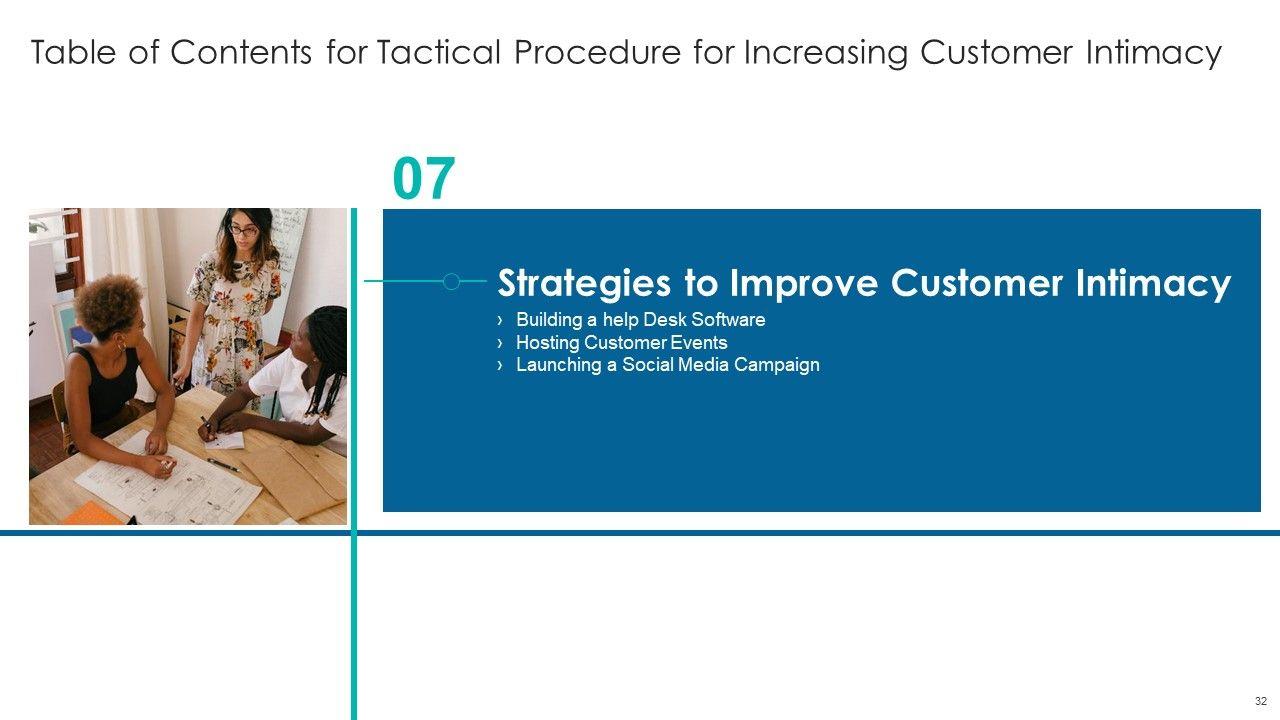 Table of Contents for Tactical Procedure for Increasing Customer Intimacy

07

Strategies to Improve Customer Intimacy

› Building a help Desk Software
› Hosting Customer Events
› Launching a Social Media Campaign

32